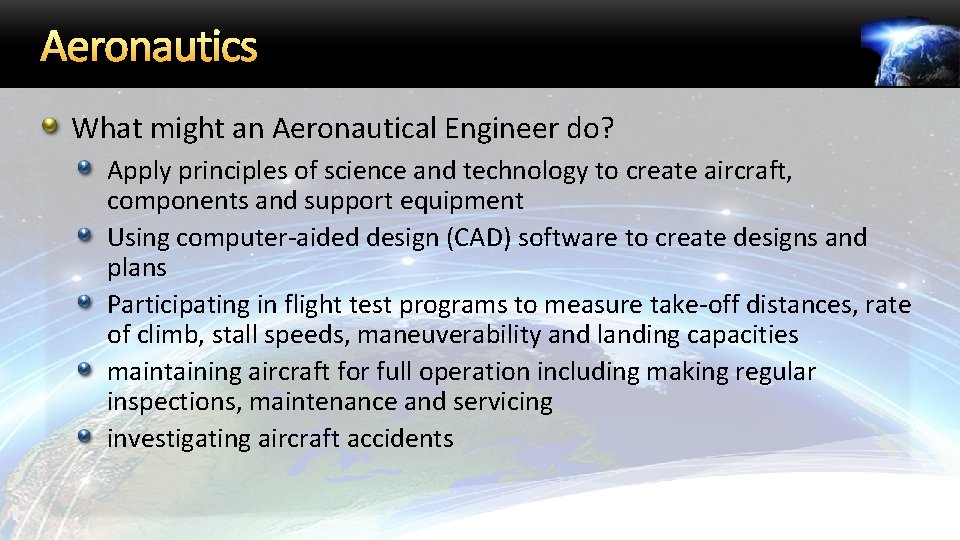 Aeronautics

What might an Aeronautical Engineer do?

Apply principles of science and technology to create aircraft, components and support equipment

Using computer-aided design (CAD) software to create designs and plans

Participating in flight test programs to measure take-off distances, rate of climb, stall speeds, maneuverability and landing capacities

maintaining aircraft for full operation including making regular inspections, maintenance and servicing

investigating aircraft accidents